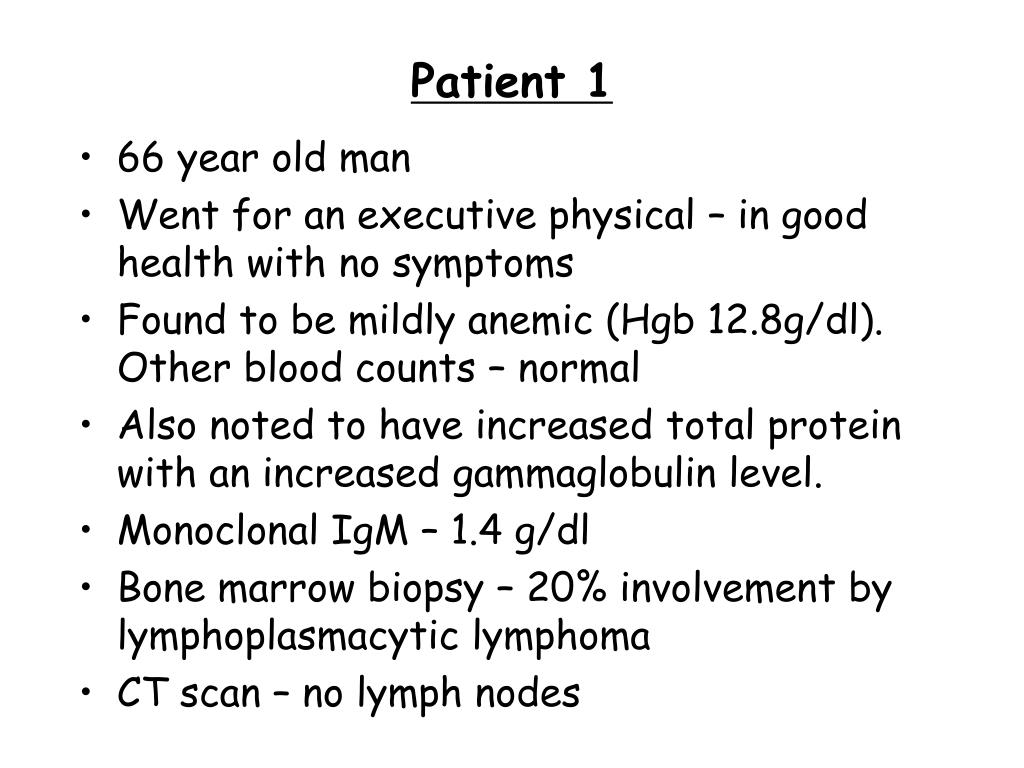 Patient 1

• 66 year old man
• Went for an executive physical – in good health with no symptoms
• Found to be mildly anemic (Hgb 12.8g/dl). Other blood counts – normal
• Also noted to have increased total protein with an increased gammaglobulin level.
• Monoclonal IgM – 1.4 g/dl
• Bone marrow biopsy – 20% involvement by lymphoplasmacytic lymphoma
• CT scan – no lymph nodes